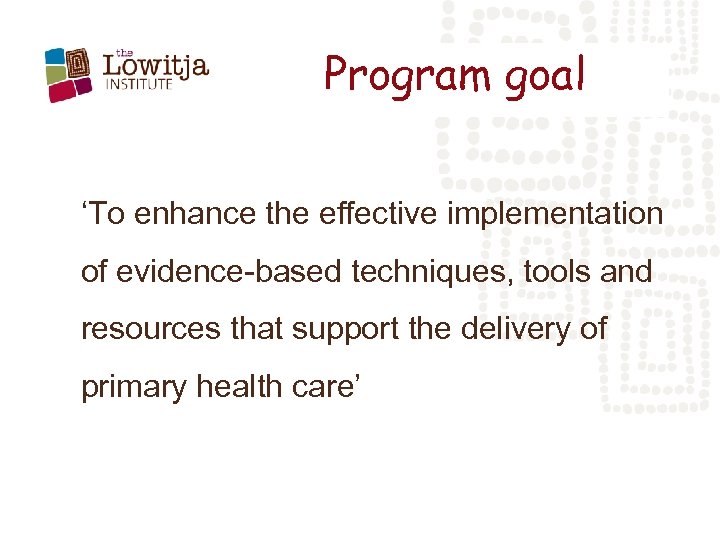 the Lowitja INSTITUTE

Program goal

‘To enhance the effective implementation of evidence-based techniques, tools and resources that support the delivery of primary health care’